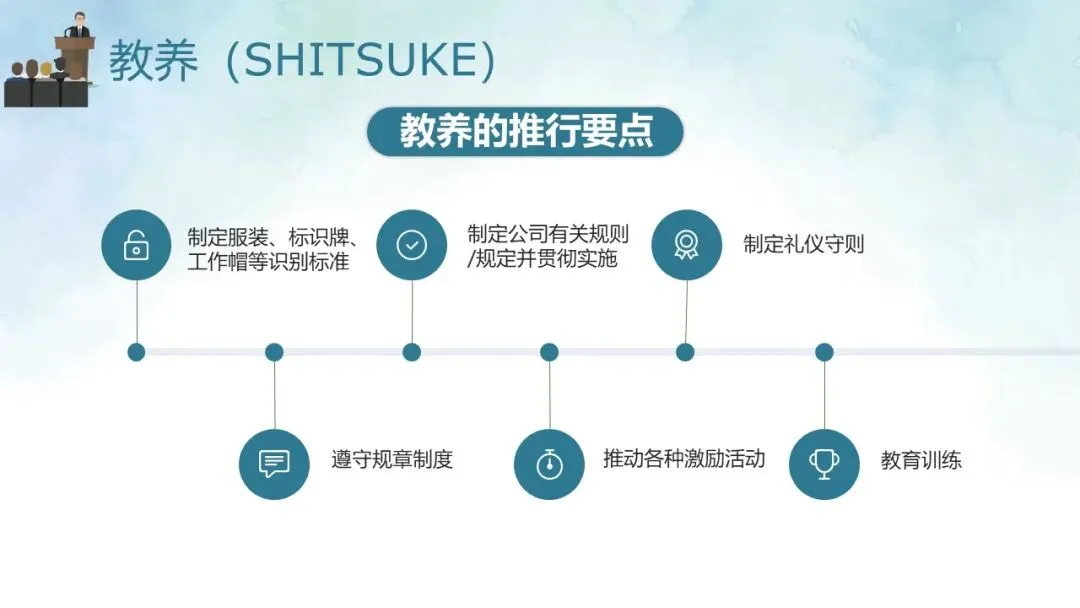 教养（SHITSUKE）

教养的推行要点

制定服装、标识牌、工作帽等识别标准

制定公司有关规则/规定并贯彻实施

制定礼仪守则

遵守规章制度

推动各种激励活动

教育训练